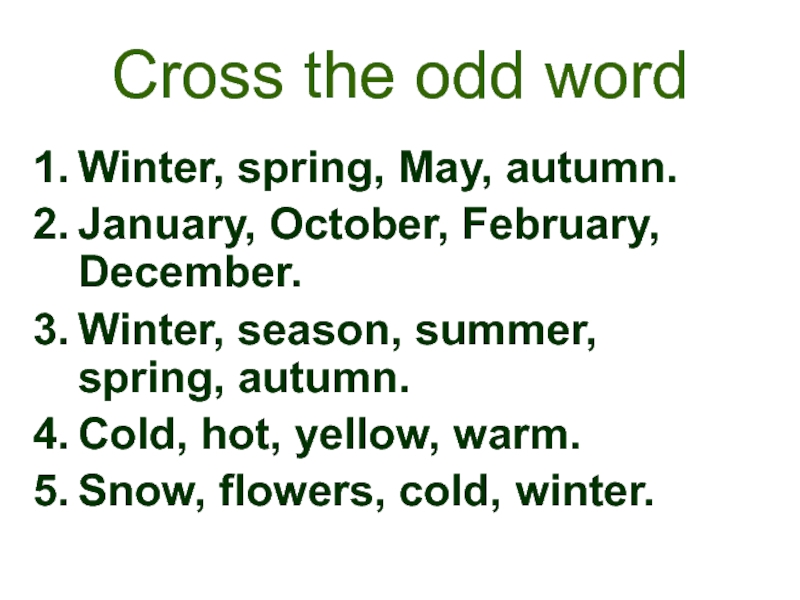 Cross the odd word

1. Winter, spring, May, autumn.
2. January, October, February, December.
3. Winter, season, summer, spring, autumn.
4. Cold, hot, yellow, warm.
5. Snow, flowers, cold, winter.